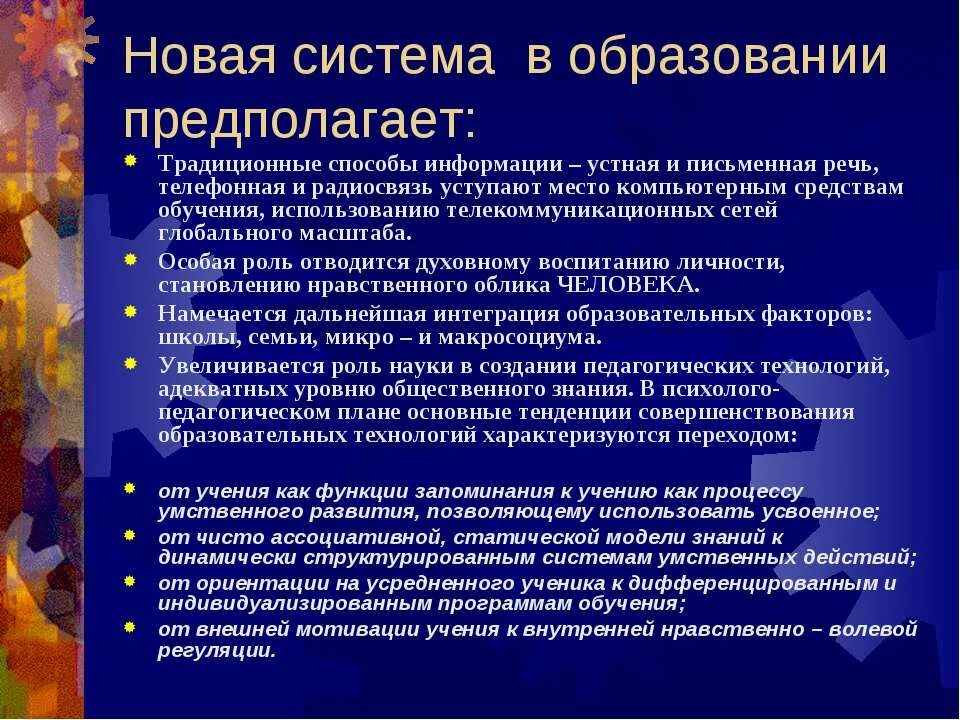 Новая система в образовании предполагает:

Традиционные способы информации – устная и письменная речь, телефонная и радиосвязь уступают место компьютерным средствам обучения, использованию телекоммуникационных сетей глобального масштаба.

Особая роль отводится духовному воспитанию личности, становлению нравственного облика ЧЕЛОВЕКА.

Намечается дальнейшая интеграция образовательных факторов: школы, семьи, микро – и макросоциума.

Увеличивается роль науки в создании педагогических технологий, адекватных уровню общественного знания. В психолого-педагогическом плане основные тенденции совершенствования образовательных технологий характеризуются переходом:

от учения как функции запоминания к учению как процессу умственного развития, позволяющему использовать усвоенное;

от чисто ассоциативной, статической модели знаний к динамически структурированным системам умственных действий;

от ориентации на усредненного ученика к дифференцированным и индивидуализированным программам обучения;

от внешней мотивации учения к внутренней нравственно – волевой регуляции.